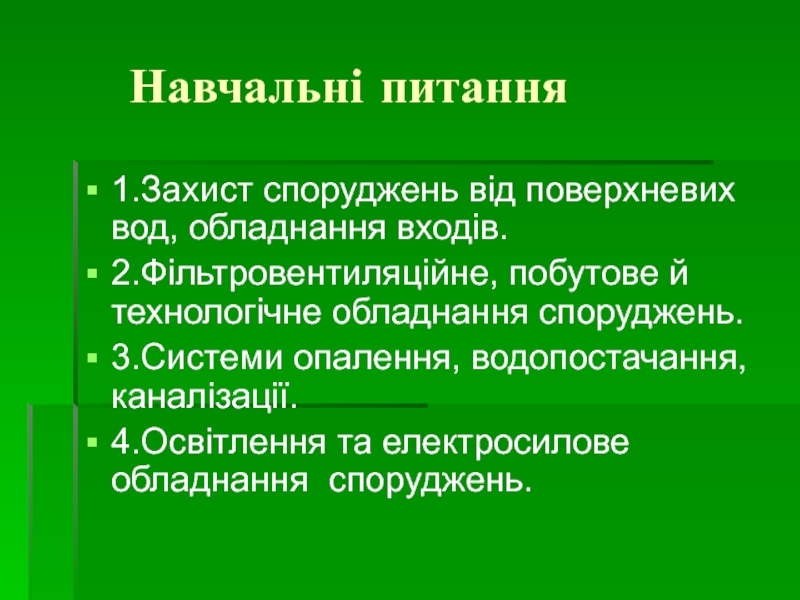 Навчальні питання

1.Захист споруджень від поверхневих вод, обладнання входів.

2.Фільтровентиляційне, побутове й технологічне обладнання споруджень.

3.Системи опалення, водопостачання, каналізації.

4.Освітлення та електросилове обладнання споруджень.